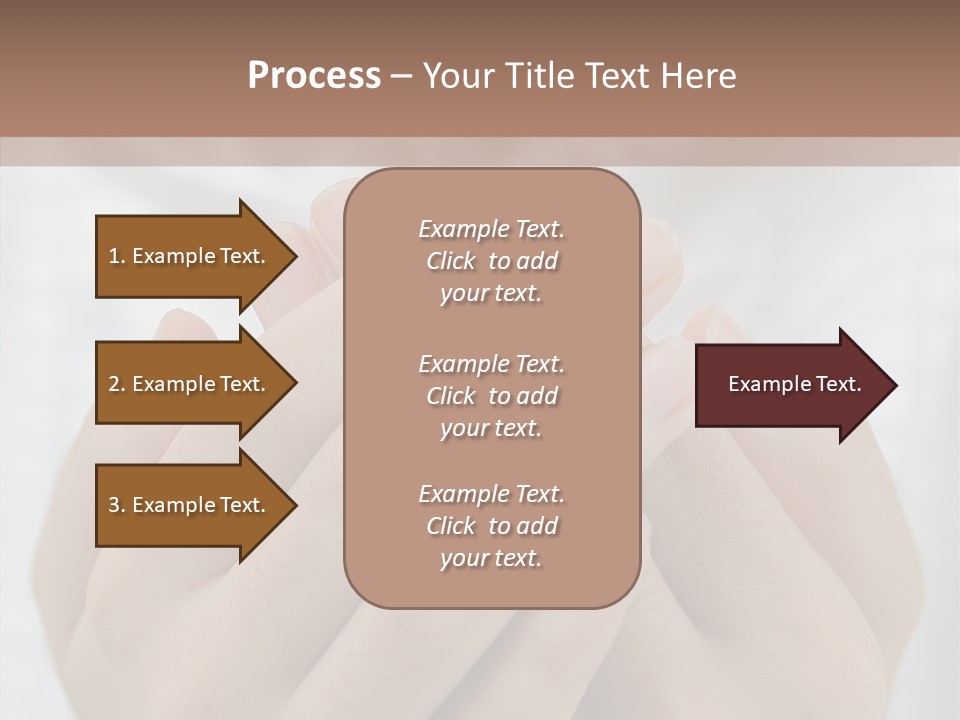 Process – Your Title Text Here

1. Example Text.

2. Example Text.

3. Example Text.

Example Text. Click to add your text.

Example Text. Click to add your text.

Example Text. Click to add your text.

Example Text.